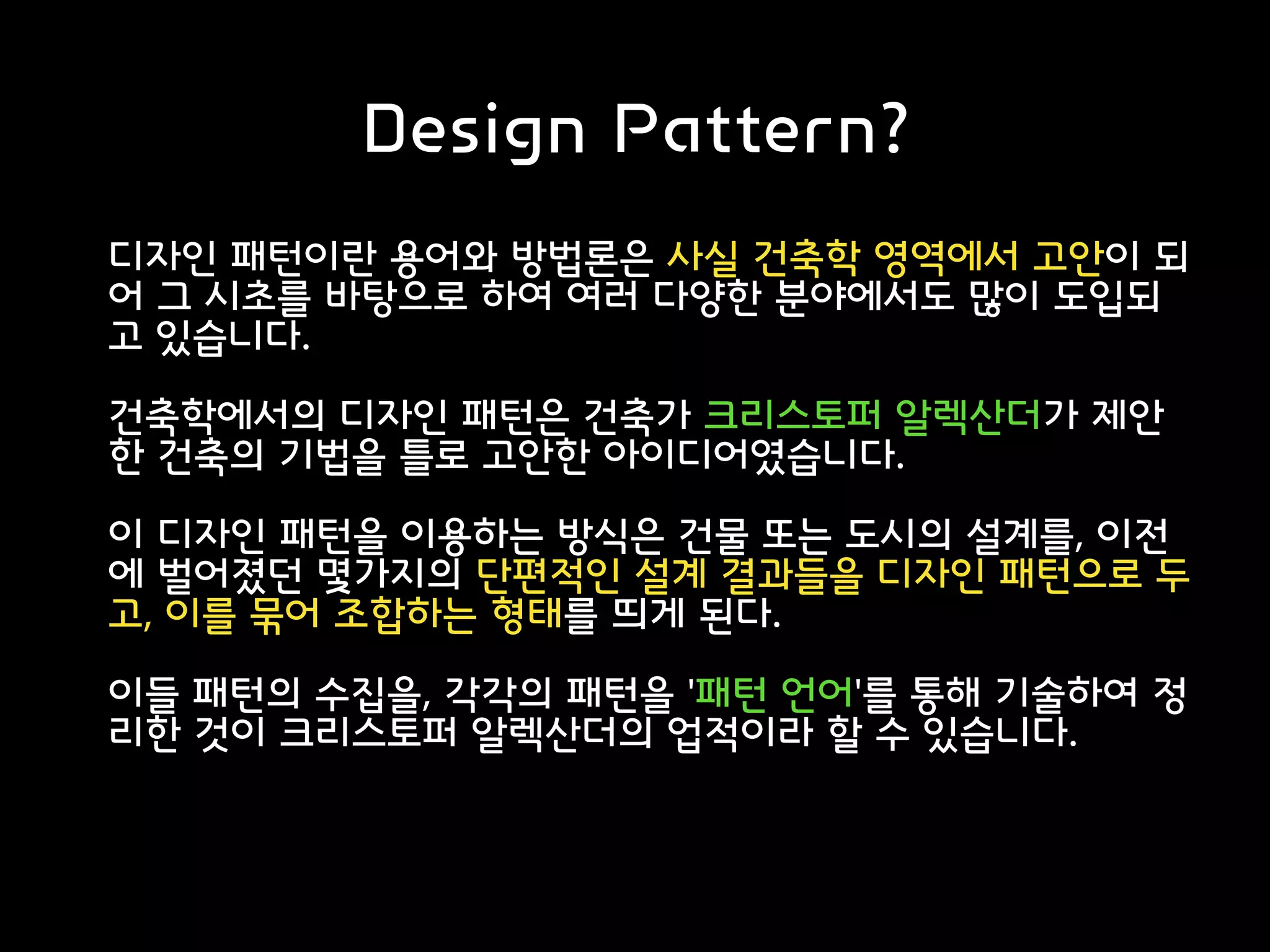 Design Pattern?

디자인 패턴이란 용어와 방법론은 사실 건축학 영역에서 고안이 되어 그 시초를 바탕으로 하여 여러 다양한 분야에서도 많이 도입되고 있습니다.

건축학에서의 디자인 패턴은 건축가 크리스토퍼 알렉산더가 제안한 건축의 기법을 틀로 고안한 아이디어였습니다.

이 디자인 패턴을 이용하는 방식은 건물 또는 도시의 설계를, 이전에 벌어졌던 몇가지의 단편적인 설계 결과들을 디자인 패턴으로 두고, 이를 묶어 조합하는 형태를 띄게 된다.

이들 패턴의 수집을, 각각의 패턴을 '패턴 언어'를 통해 기술하여 정리한 것이 크리스토퍼 알렉산더의 업적이라 할 수 있습니다.